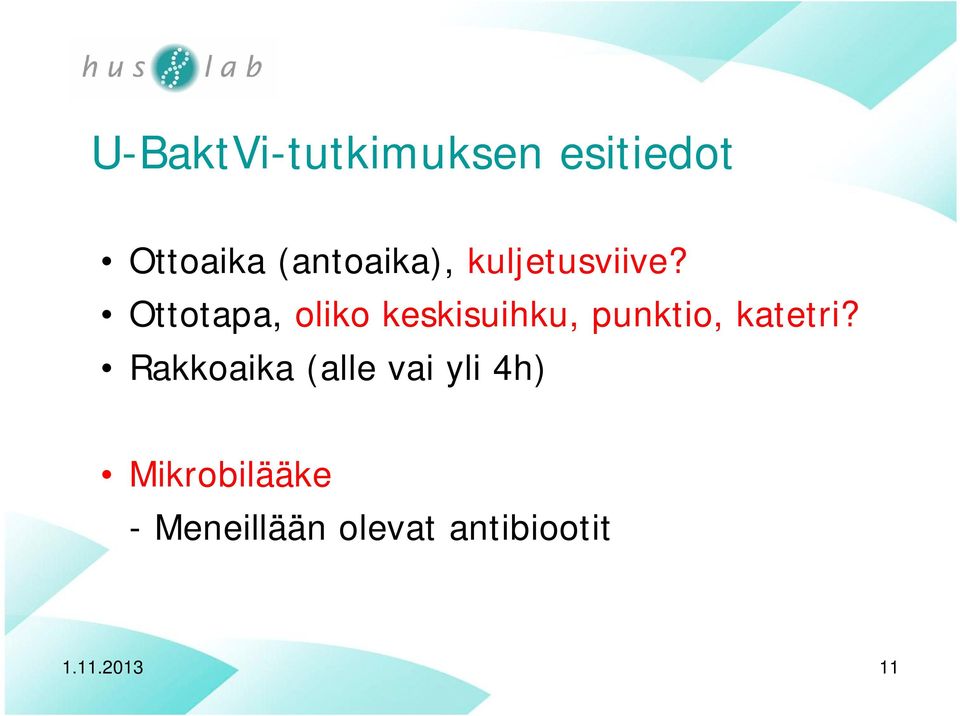 hus lab

U-BaktVi-tutkimuksen esitiedot

• Ottoaika (antoaika), kuljetusviive?
• Ottotapa, oliko keskisuihku, punktio, katetri?
• Rakkoaika (alle vai yli 4h)

• Mikrobilääke
- Meneillään olevat antibiootit

1.11.2013

11